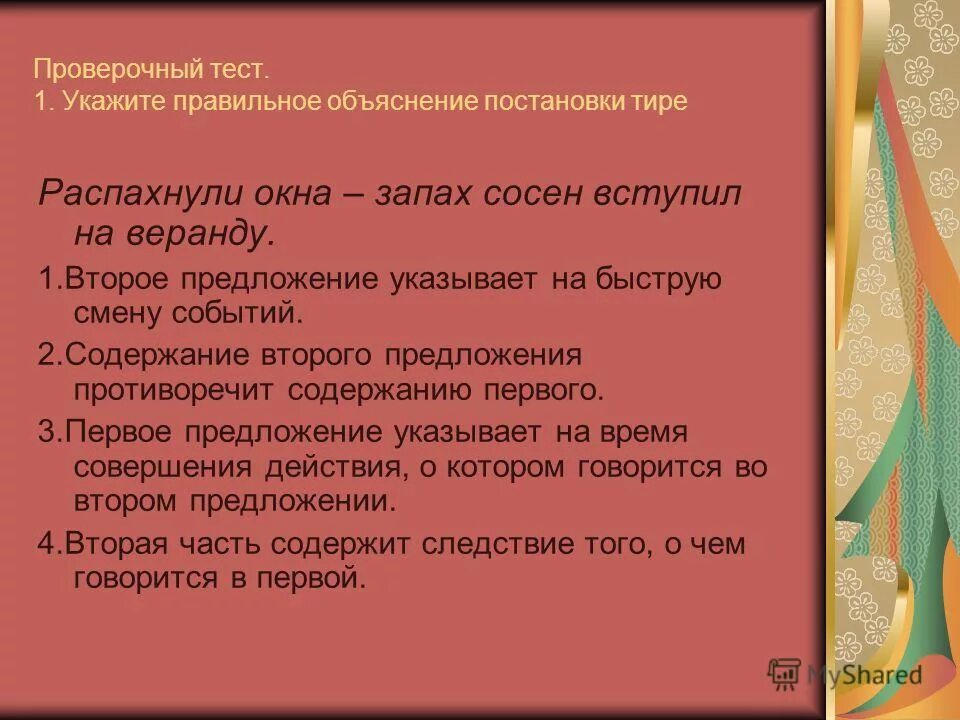 Проверочный тест.
1. Укажите правильное объяснение постановки тире

Распахнули окна – запах сосен вступил на веранду.

1.Второе предложение указывает на быструю смену событий.

2.Содержание второго предложения противоречит содержанию первого.

3.Первое предложение указывает на время совершения действия, о котором говорится во втором предложении.

4.Вторая часть содержит следствие того, о чем говорится в первой.

MyShared